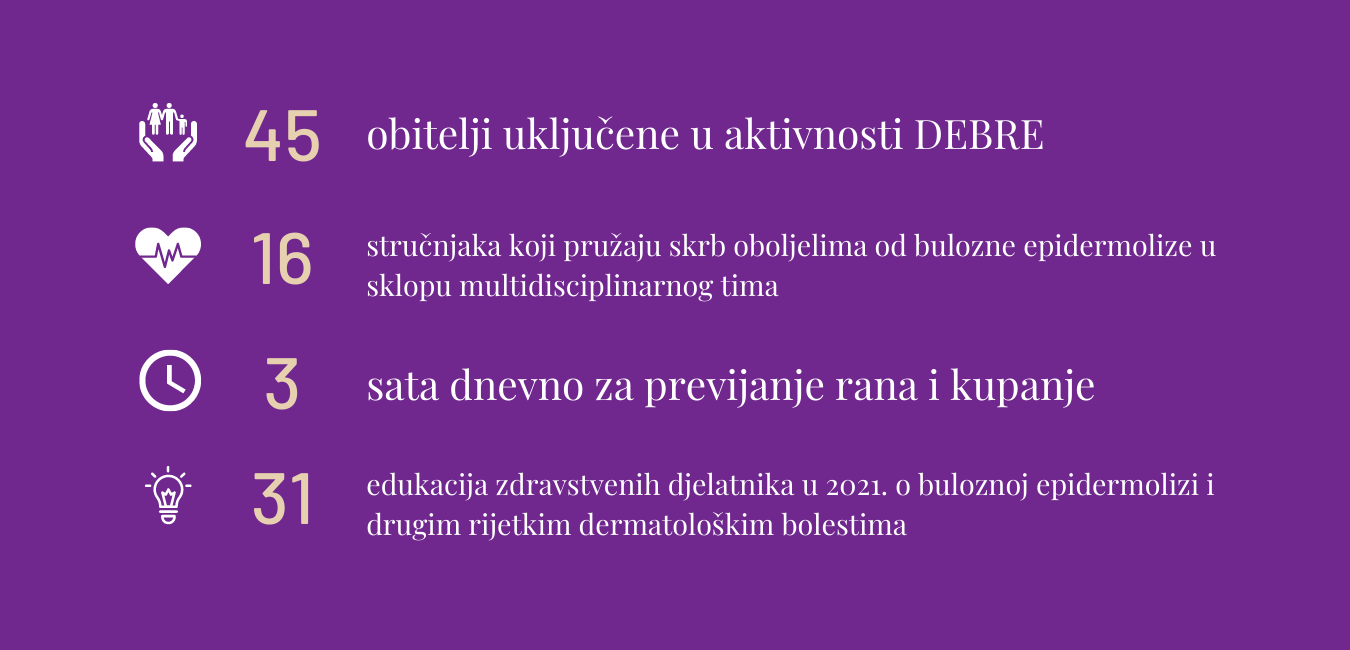 45 obitelji uključene u aktivnosti DEBRE

16 stručnjaka koji pružaju skrb oboljelima od bulozne epidermolize u sklopu multidisciplinarnog tima

3 sata dnevno za previjanje rana i kupanje

31 edukacija zdravstvenih djelatnika u 2021. o buloznoj epidermolizi i drugim rijetkim dermatološkim bolestima